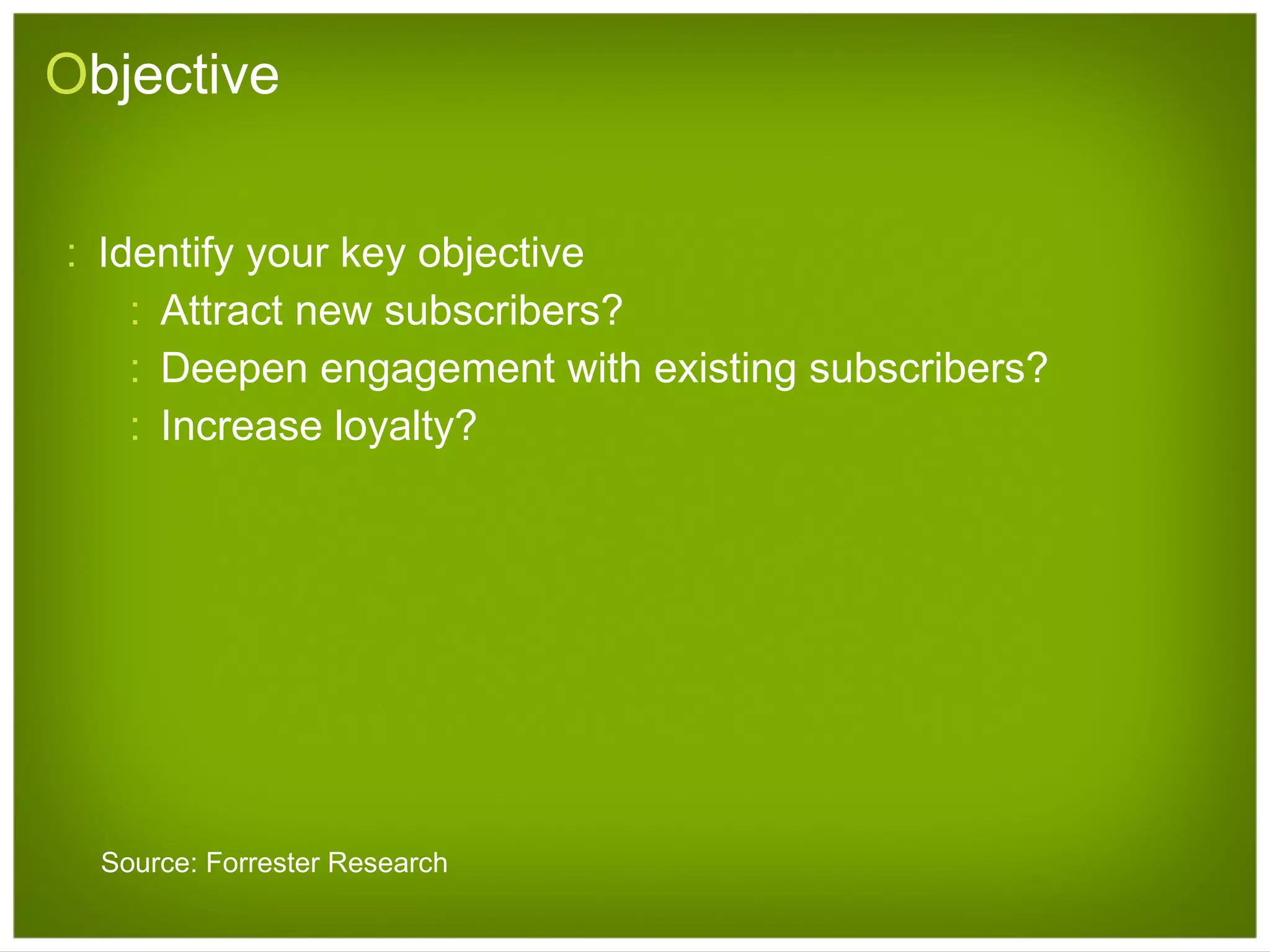 Objective

: Identify your key objective
: Attract new subscribers?
: Deepen engagement with existing subscribers?
: Increase loyalty?

Source: Forrester Research